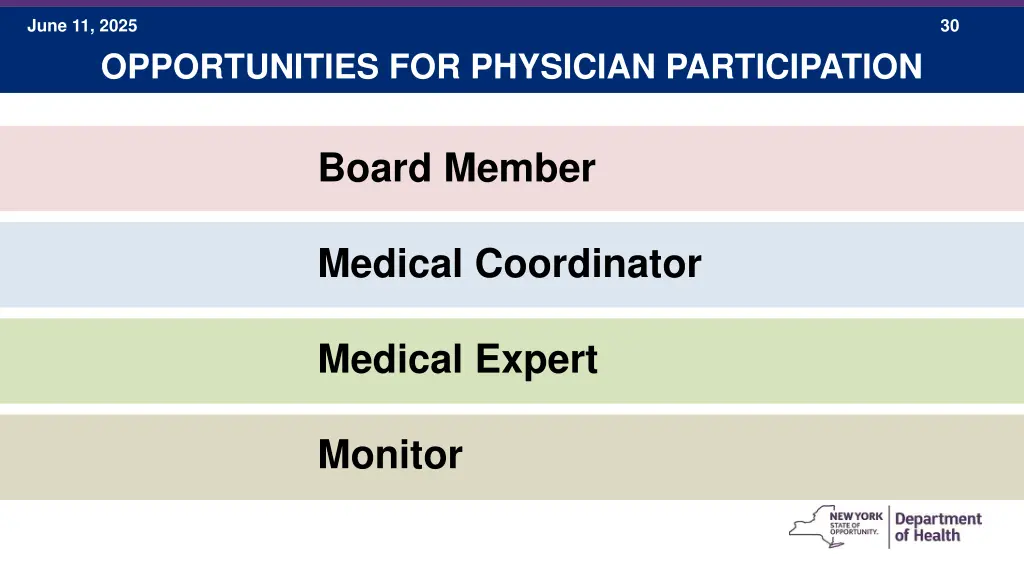 June 11, 2025

30

OPPORTUNITIES FOR PHYSICIAN PARTICIPATION

Board Member

Medical Coordinator

Medical Expert

Monitor

NEW YORK STATE OF OPPORTUNITY.

Department of Health